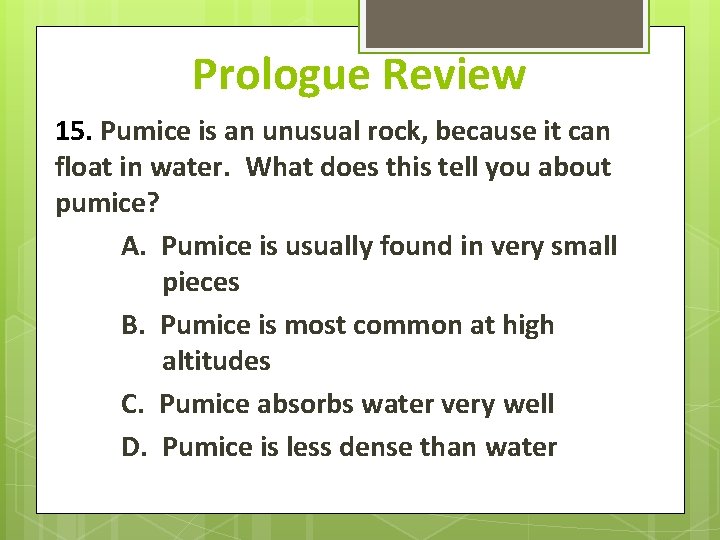 Prologue Review

15. Pumice is an unusual rock, because it can float in water. What does this tell you about pumice?

A. Pumice is usually found in very small pieces

B. Pumice is most common at high altitudes

C. Pumice absorbs water very well

D. Pumice is less dense than water